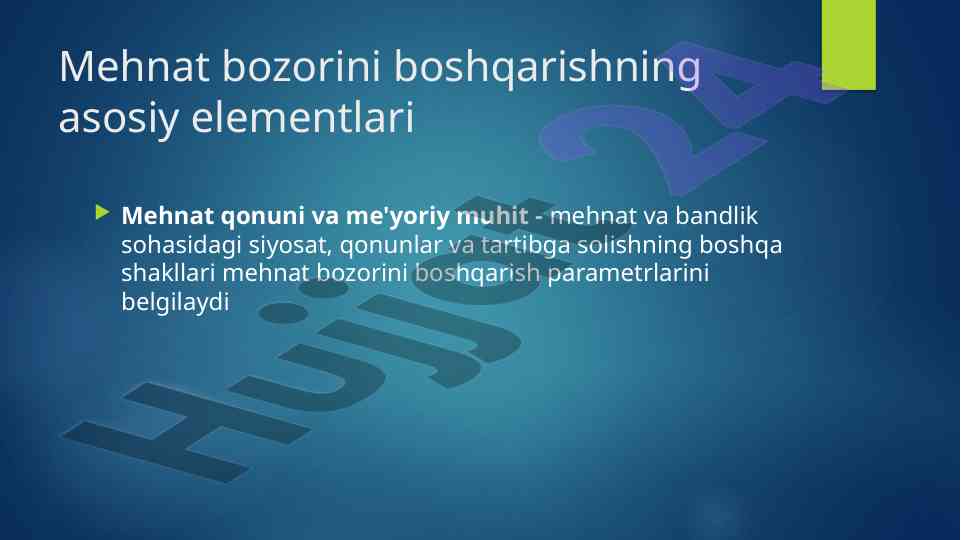 Mehnat bozorini boshqarishning asosiy elementlari

Mehnat qonuni va me'yoriy muhit - mehnat va bandlik sohasidagi siyosat, qonunlar va tartibga solishning boshqa shakllari mehnat bozorini boshqarish parametrlarini belgilaydi

Hujjat 24